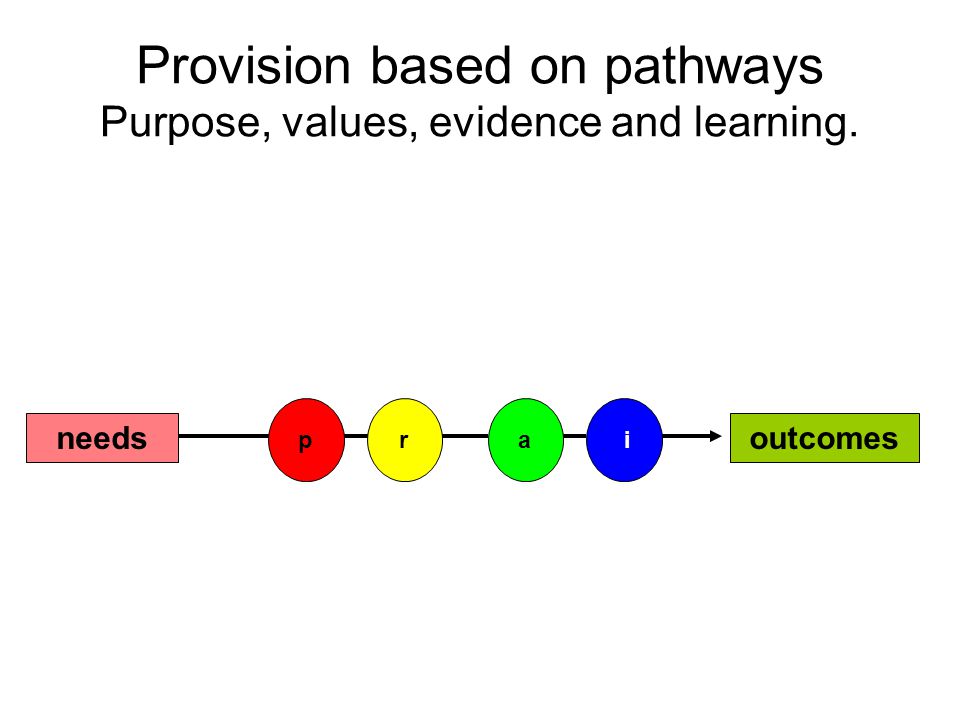 Provision based on pathways
Purpose, values, evidence and learning.

needs
p
r
a
i
outcomes